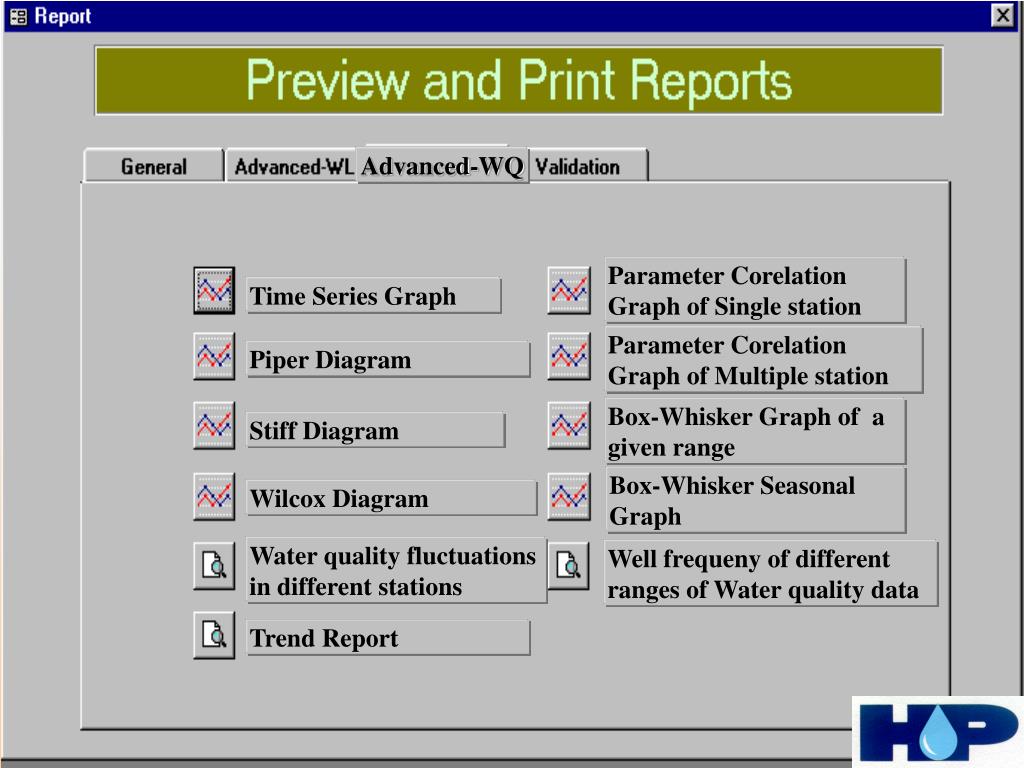 Report

Preview and Print Reports

General
Advanced-WL
Advanced-WQ
Validation

Time Series Graph

Piper Diagram

Stiff Diagram

Wilcox Diagram

Water quality fluctuations in different stations

Trend Report

Parameter Corelation Graph of Single station

Parameter Corelation Graph of Multiple station

Box-Whisker Graph of a given range

Box-Whisker Seasonal Graph

Well frequeny of different ranges of Water quality data

HP